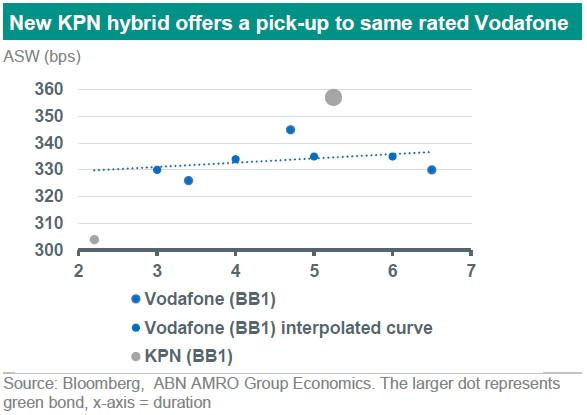 New KPN hybrid offers a pick-up to same rated Vodafone

ASW (bps)

360
350
340
330
320
310
300

2
3
4
5
6
7

Vodafone (BB1)
Vodafone (BB1) interpolated curve
KPN (BB1)

Source: Bloomberg, ABN AMRO Group Economics. The larger dot represents green bond, x-axis = duration